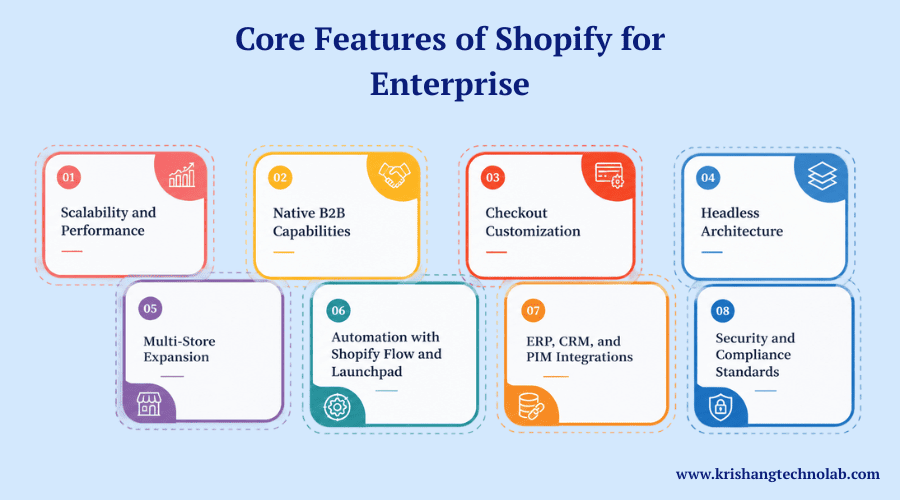 Core Features of Shopify for Enterprise

01
Scalability and Performance

02
Native B2B Capabilities

03
Checkout Customization

04
Headless Architecture

05
Multi-Store Expansion

06
Automation with Shopify Flow and Launchpad

07
ERP, CRM, and PIM Integrations

08
Security and Compliance Standards

www.krishangtechnolab.com